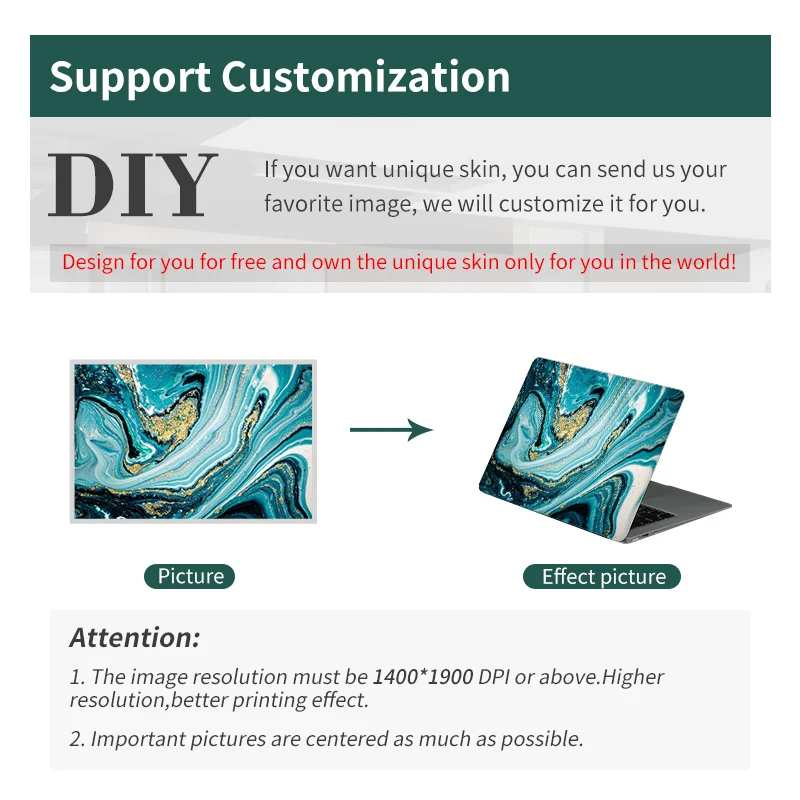 Support Customization

DIY

If you want unique skin, you can send us your favorite image, we will customize it for you.

Design for you for free and own the unique skin only for you in the world!

Picture

Effect picture

Attention:

1. The image resolution must be 1400*1900 DPI or above.Higher resolution,better printing effect.

2. Important pictures are centered as much as possible.